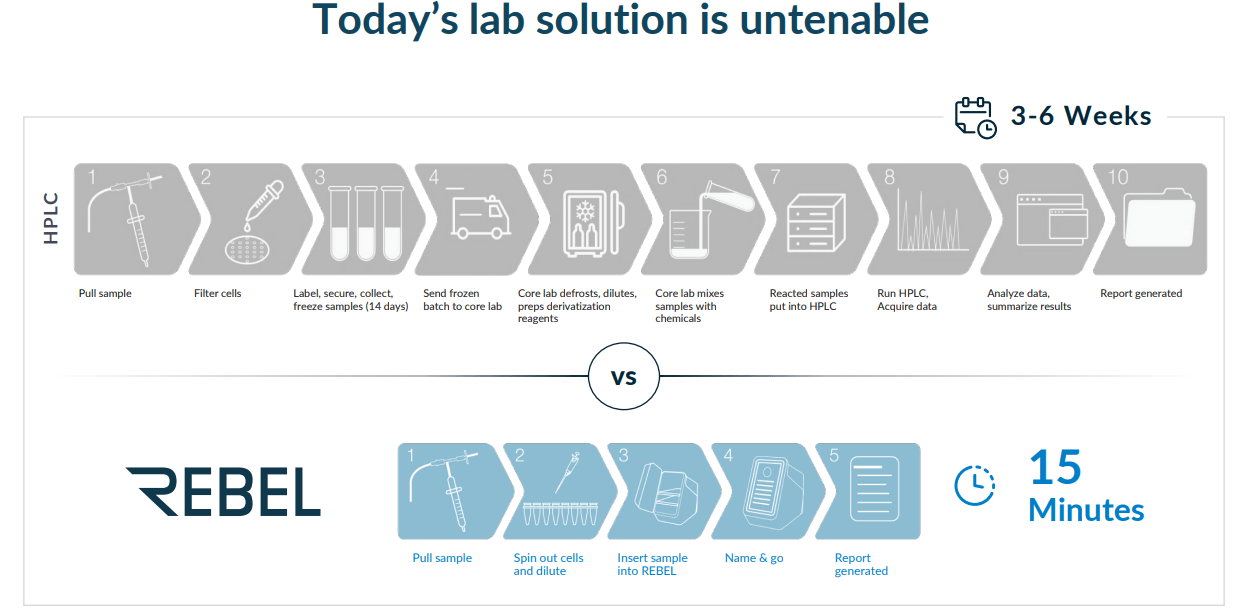 Today's lab solution is untenable

3-6 Weeks

HPLC

1 Pull sample
2 Filter cells
3 Label, secure, collect, freeze samples (14 days)
4 Send frozen batch to core lab
5 Core lab defrosts, dilutes, preps derivatization reagents
6 Core lab mixes samples with chemicals
7 Reacted samples put into HPLC
8 Run HPLC, Acquire data
9 Analyze data, summarize results
10 Report generated

vs

REBEL

1 Pull sample
2 Spin out cells and dilute
3 Insert sample into REBEL
4 Name & go
5 Report generated

15 Minutes